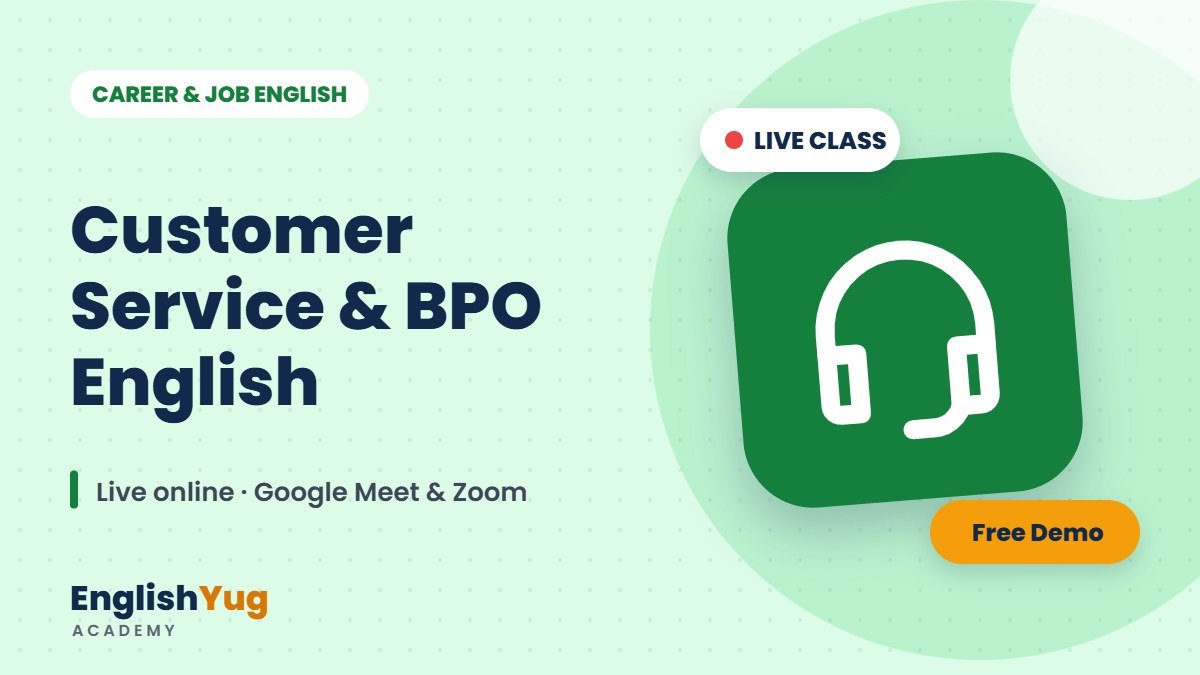 CAREER & JOB ENGLISH

Customer Service & BPO English

Live online · Google Meet & Zoom

EnglishYug
ACADEMY

LIVE CLASS

Free Demo